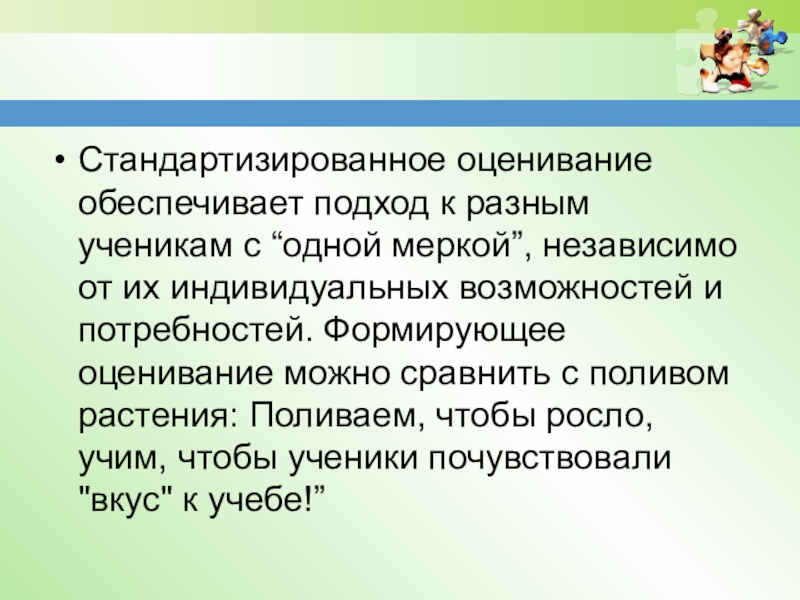 • Стандартизированное оценивание обеспечивает подход к разным ученикам с “одной меркой”, независимо от их индивидуальных возможностей и потребностей. Формирующее оценивание можно сравнить с поливом растения: Поливаем, чтобы росло, учим, чтобы ученики почувствовали "вкус" к учебе!”